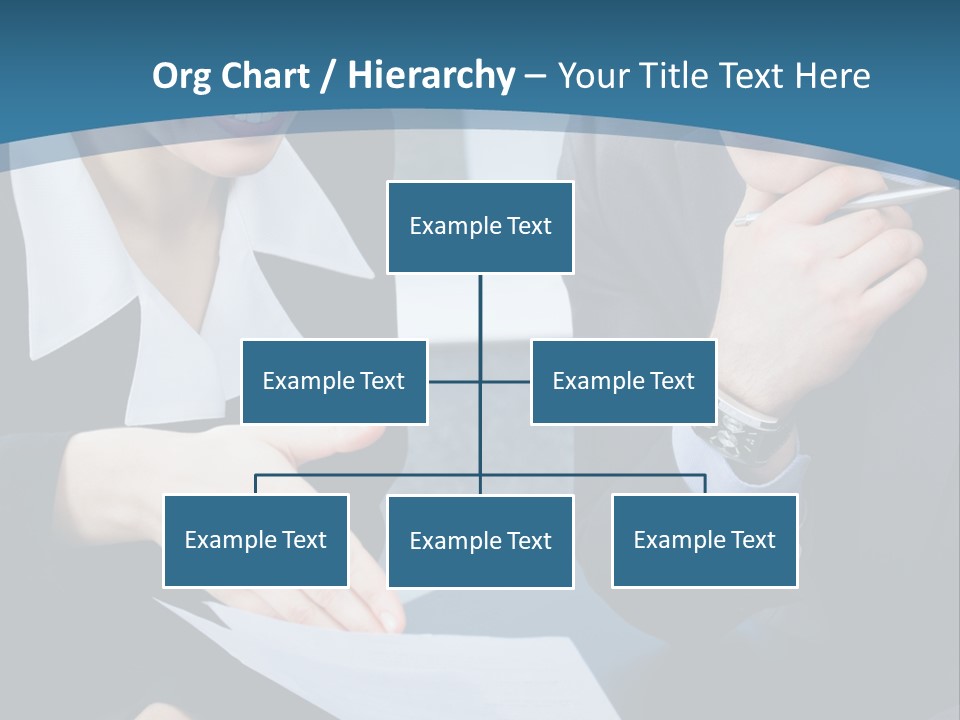 Org Chart / Hierarchy – Your Title Text Here

Example Text

Example Text

Example Text

Example Text

Example Text

Example Text